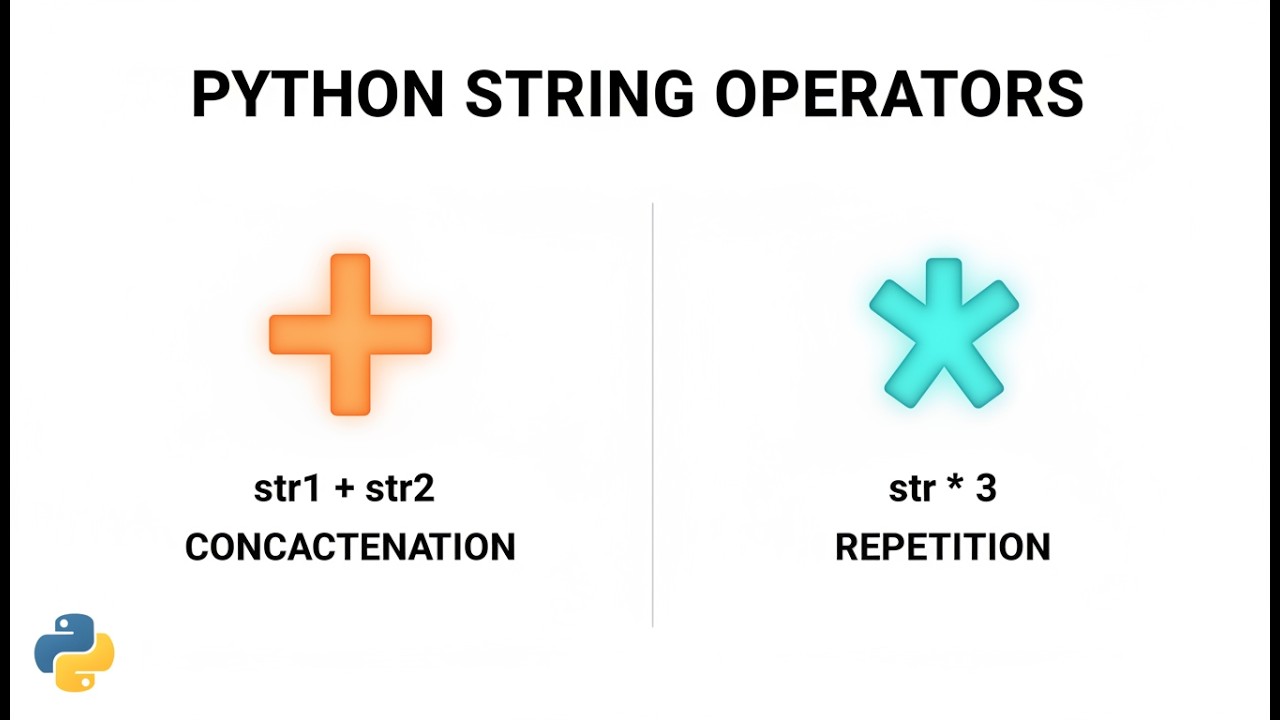 PYTHON STRING OPERATORS

str1 + str2
CONCACTENATION

str * 3
REPETITION